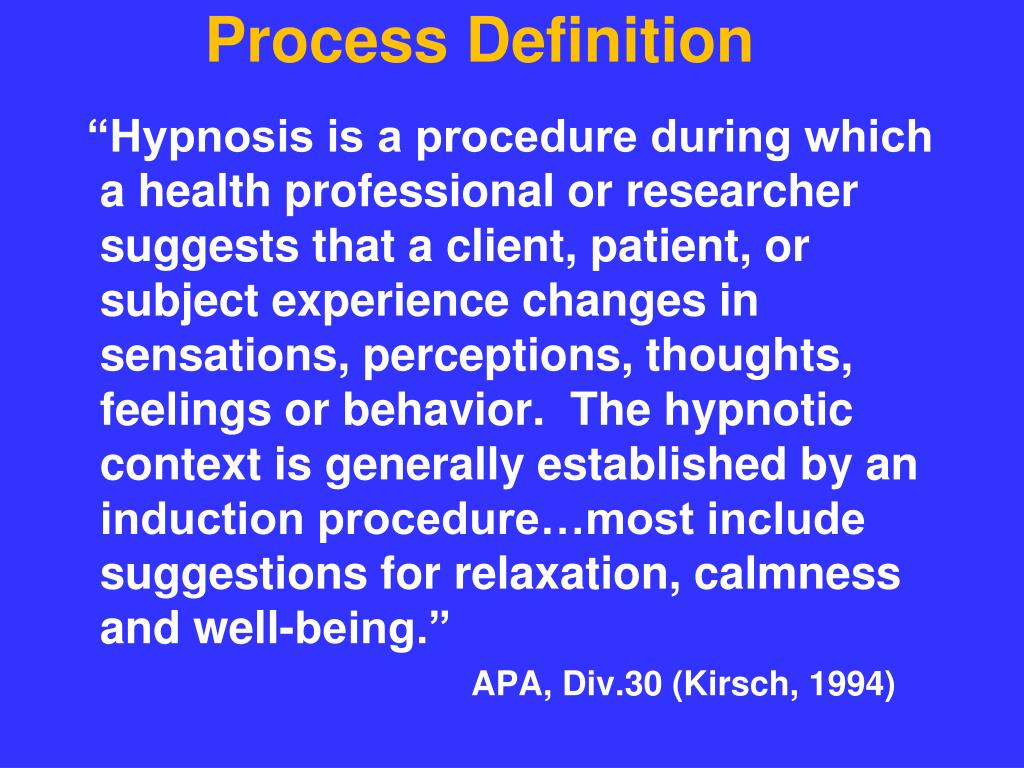 Process Definition

“Hypnosis is a procedure during which a health professional or researcher suggests that a client, patient, or subject experience changes in sensations, perceptions, thoughts, feelings or behavior.  The hypnotic context is generally established by an induction procedure…most include suggestions for relaxation, calmness and well-being.”

APA, Div.30 (Kirsch, 1994)